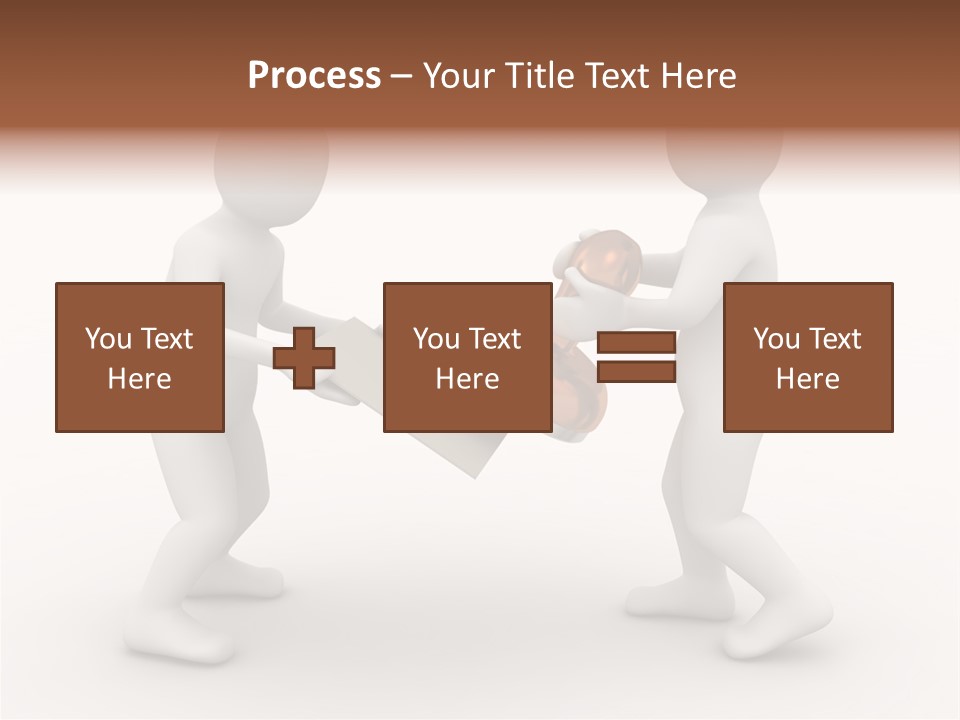 Process – Your Title Text Here

You Text Here

You Text Here

You Text Here